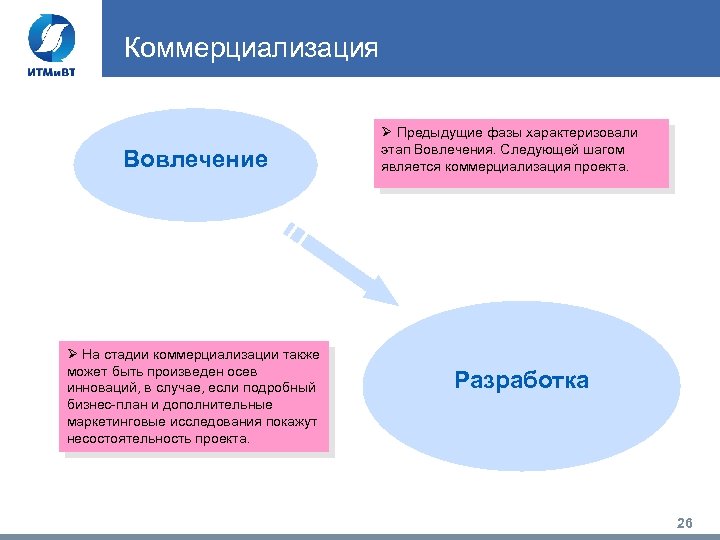 ИТМиВТ

Коммерциализация

Вовлечение

➢ Предыдущие фазы характеризовали этап Вовлечения. Следующей шагом является коммерциализация проекта.

➢ На стадии коммерциализации также может быть произведен осев инноваций, в случае, если подробный бизнес-план и дополнительные маркетинговые исследования покажут несостоятельность проекта.

Разработка

26